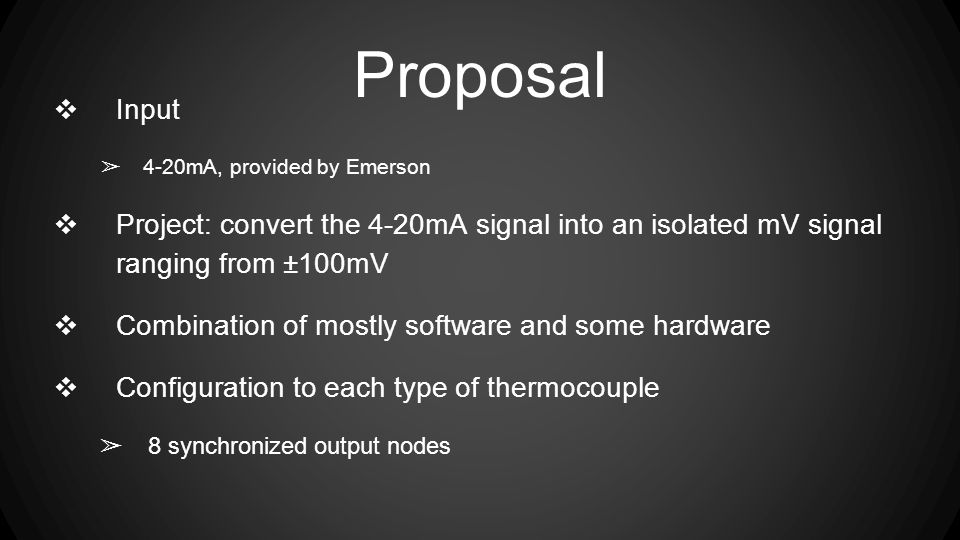 Proposal

❖ Input

➢ 4-20mA, provided by Emerson

❖ Project: convert the 4-20mA signal into an isolated mV signal ranging from ±100mV

❖ Combination of mostly software and some hardware

❖ Configuration to each type of thermocouple

➢ 8 synchronized output nodes